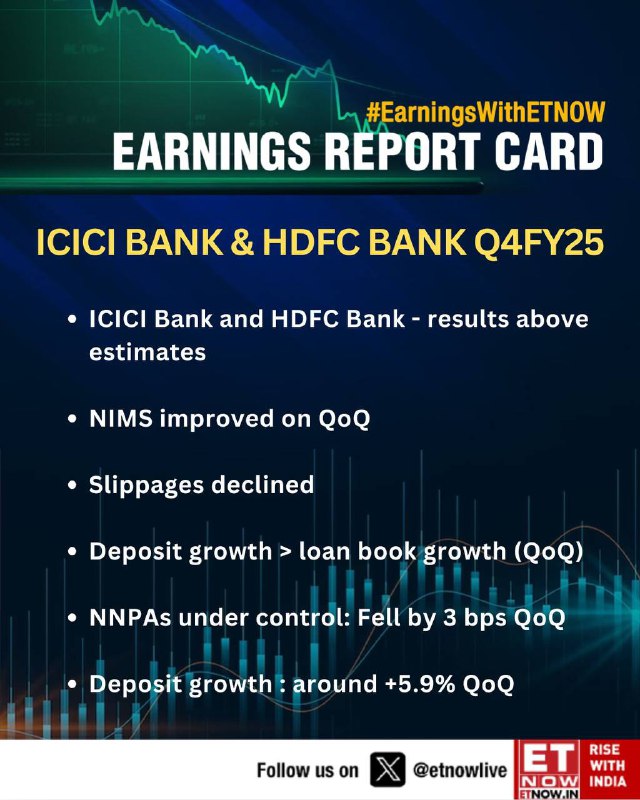 #EarningsWithETNOW
EARNINGS REPORT CARD

ICICI BANK & HDFC BANK Q4FY25

• ICICI Bank and HDFC Bank - results above estimates

• NIMS improved on QoQ

• Slippages declined

• Deposit growth > loan book growth (QoQ)

• NNPAs under control: Fell by 3 bps QoQ

• Deposit growth : around +5.9% QoQ

Follow us on @etnowlive

ET NOW ETNOW.IN RISE WITH INDIA